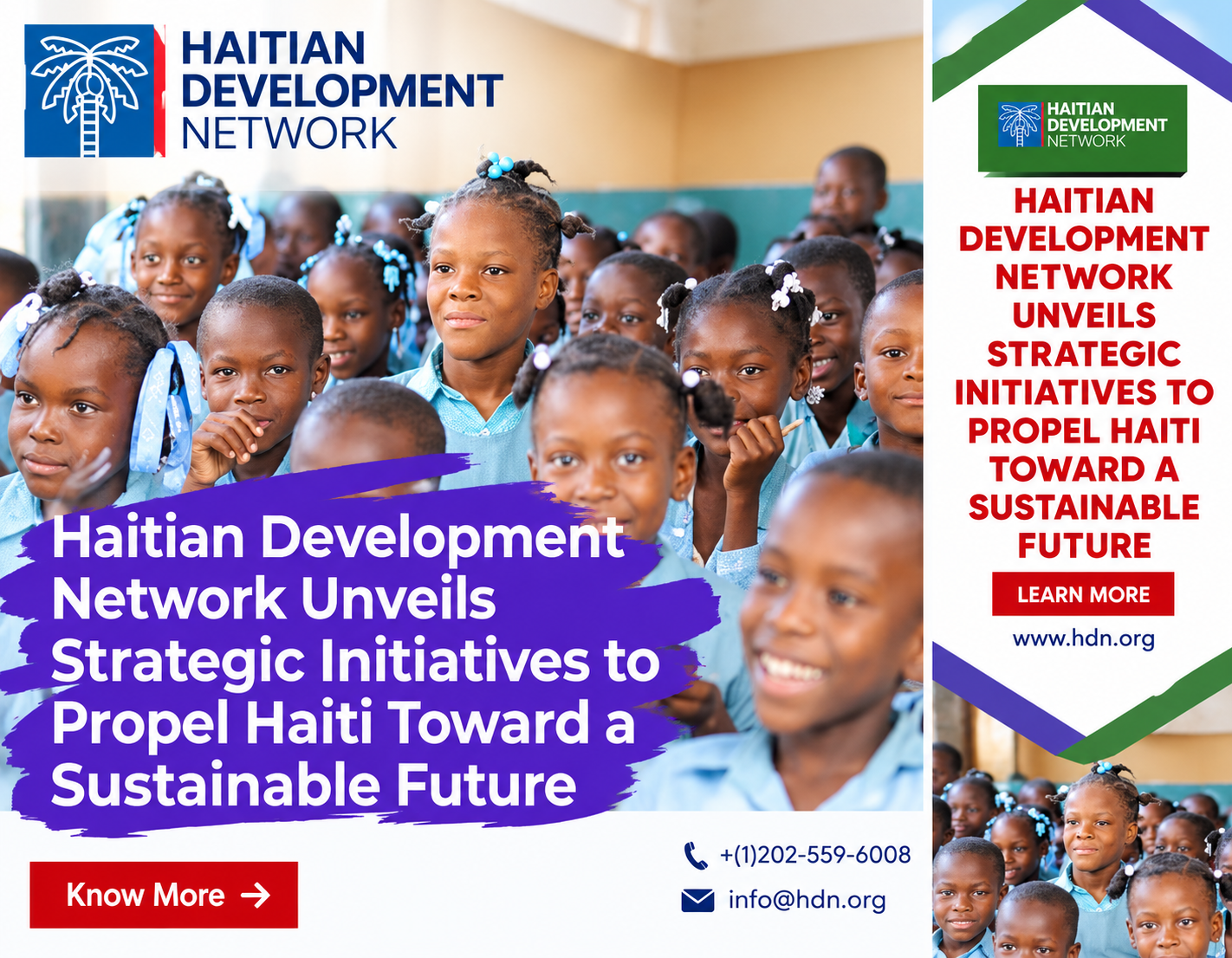 HAITIAN DEVELOPMENT NETWORK

Haitian Development Network Unveils Strategic Initiatives to Propel Haiti Toward a Sustainable Future

Know More →

+(1)202-559-6008

info@hdn.org

HAITIAN DEVELOPMENT NETWORK

HAITIAN DEVELOPMENT NETWORK UNVEILS STRATEGIC INITIATIVES TO PROPEL HAITI TOWARD A SUSTAINABLE FUTURE

LEARN MORE

www.hdn.org